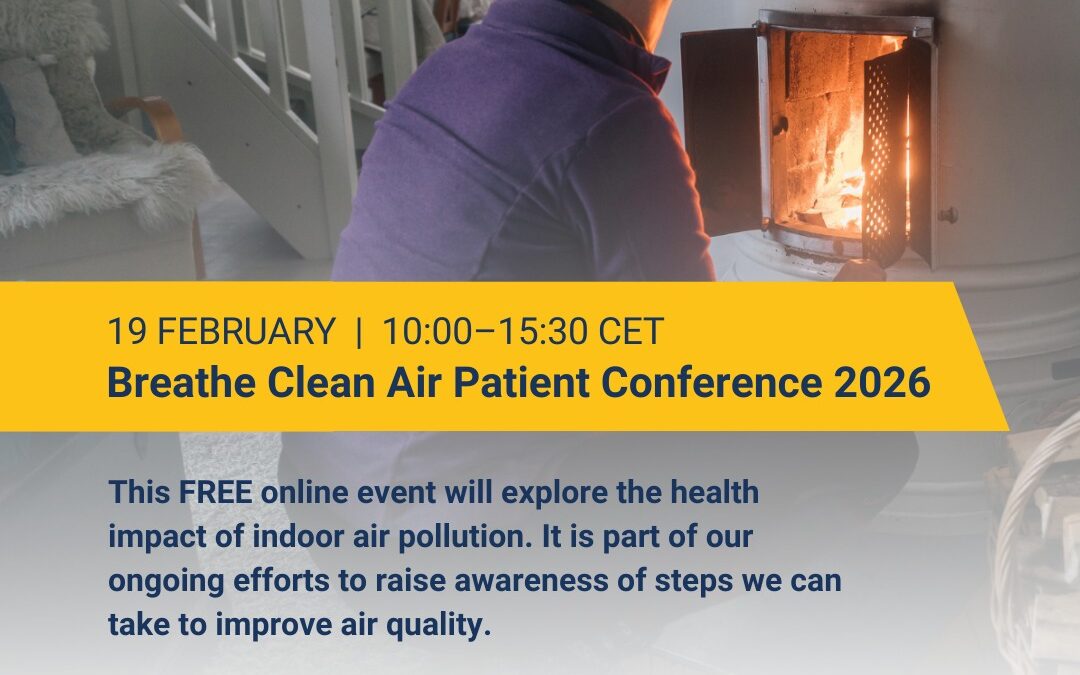 19 FEBRUARY | 10:00–15:30 CET
Breathe Clean Air Patient Conference 2026

This FREE online event will explore the health impact of indoor air pollution. It is part of our ongoing efforts to raise awareness of steps we can take to improve air quality.